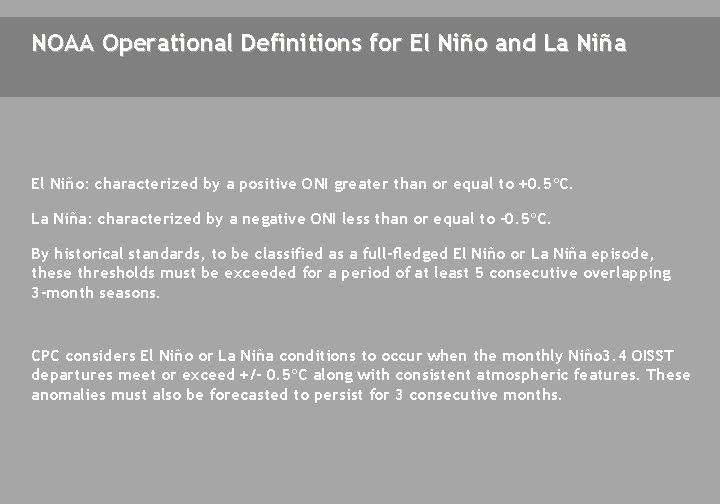 NOAA Operational Definitions for El Niño and La Niña

El Niño: characterized by a positive ONI greater than or equal to +0.5°C.

La Niña: characterized by a negative ONI less than or equal to -0.5°C.

By historical standards, to be classified as a full-fledged El Niño or La Niña episode, these thresholds must be exceeded for a period of at least 5 consecutive overlapping 3-month seasons.

CPC considers El Niño or La Niña conditions to occur when the monthly Niño3.4 OISST departures meet or exceed +/- 0.5°C along with consistent atmospheric features. These anomalies must also be forecasted to persist for 3 consecutive months.